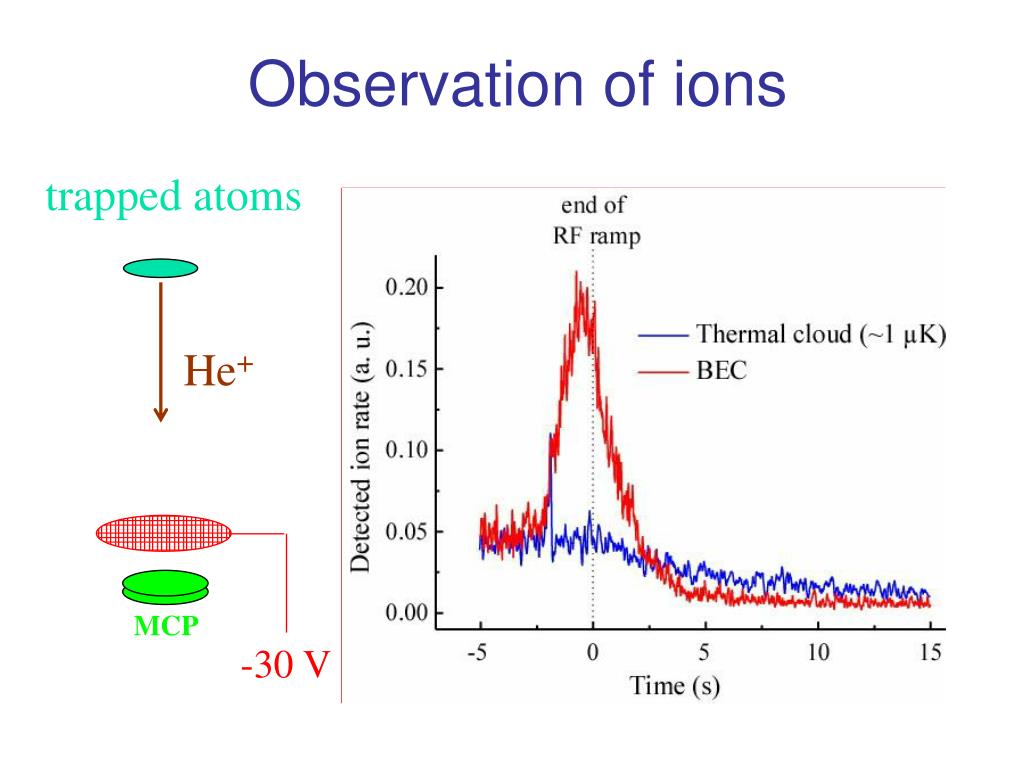 Observation of ions

trapped atoms

$He^+$

MCP

-30 V

end of
RF ramp

Thermal cloud (~1 μK)
BEC

Detected ion rate (a. u.)

0.20
0.15
0.10
0.05
0.00

-5
0
5
10
15

Time (s)